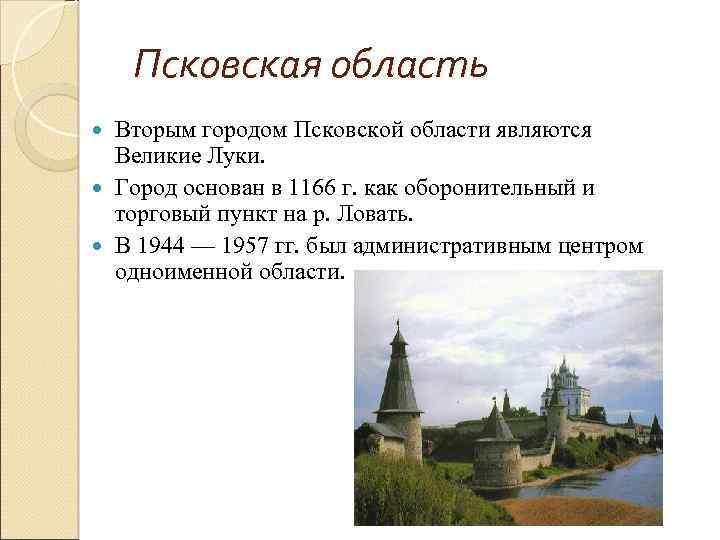 Псковская область

- Вторым городом Псковской области являются Великие Луки.
- Город основан в 1166 г. как оборонительный и торговый пункт на р. Ловать.
- В 1944 — 1957 гг. был административным центром одноименной области.